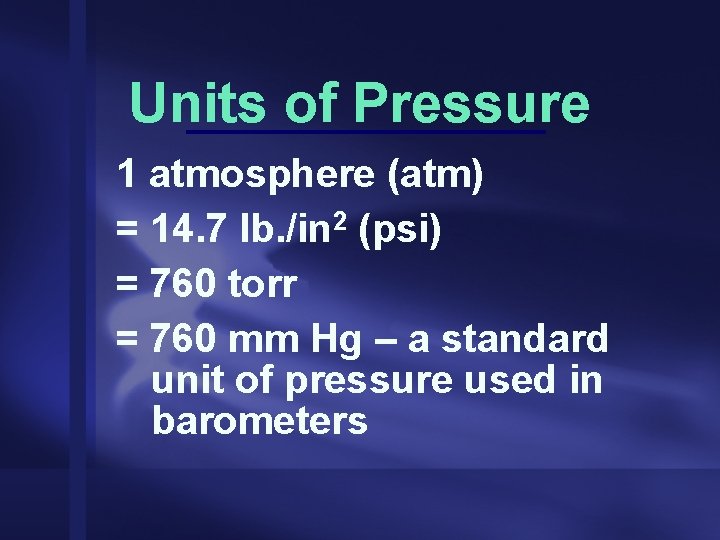 Units of Pressure

1 atmosphere (atm)

= 14.7 lb./in$^2$ (psi)

= 760 torr

= 760 mm Hg – a standard unit of pressure used in barometers